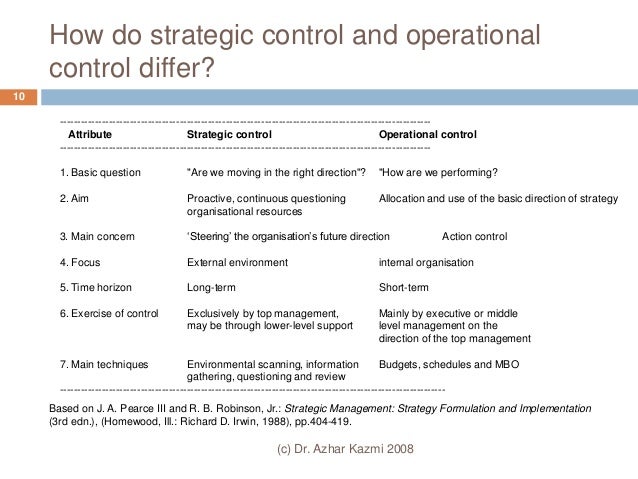 How do strategic control and operational control differ?

10

| Attribute | Strategic control | Operational control |
|---|---|---|
| 1. Basic question | "Are we moving in the right direction"? | "How are we performing? |
| 2. Aim | Proactive, continuous questioning organisational resources | Allocation and use of the basic direction of strategy |
| 3. Main concern | 'Steering' the organisation's future direction | Action control |
| 4. Focus | External environment | internal organisation |
| 5. Time horizon | Long-term | Short-term |
| 6. Exercise of control | Exclusively by top management, may be through lower-level support | Mainly by executive or middle level management on the direction of the top management |
| 7. Main techniques | Environmental scanning, information gathering, questioning and review | Budgets, schedules and MBO |

Based on J. A. Pearce III and R. B. Robinson, Jr.: Strategic Management: Strategy Formulation and Implementation (3rd edn.), (Homewood, Ill.: Richard D. Irwin, 1988), pp.404-419.

(c) Dr. Azhar Kazmi 2008